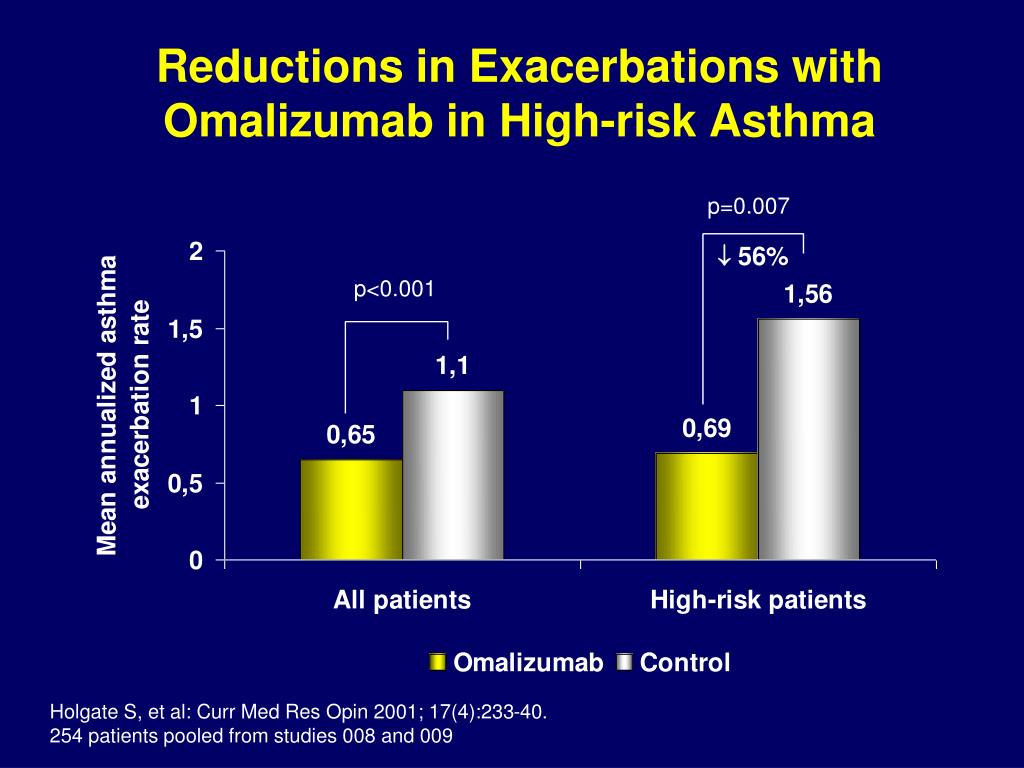 Reductions in Exacerbations with Omalizumab in High-risk Asthma

Mean annualized asthma exacerbation rate

2

1,5

1

0,5

0

p<0.001

0,65

1,1

p=0.007

↓ 56%

0,69

1,56

All patients

High-risk patients

Omalizumab Control

Holgate S, et al: Curr Med Res Opin 2001; 17(4):233-40.
254 patients pooled from studies 008 and 009